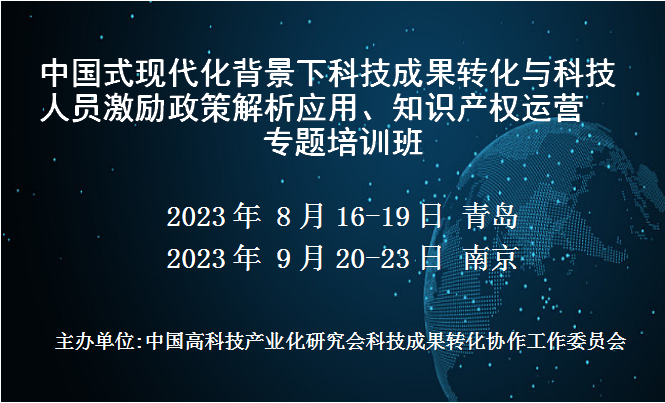 中国式现代化背景下科技成果转化与科技人员激励政策解析应用、知识产权运营专题培训班

2023 年 8 月 16-19 日 青岛
2023 年 9 月 20-23 日 南京

主办单位:中国高科技产业化研究会科技成果转化协作工作委员会